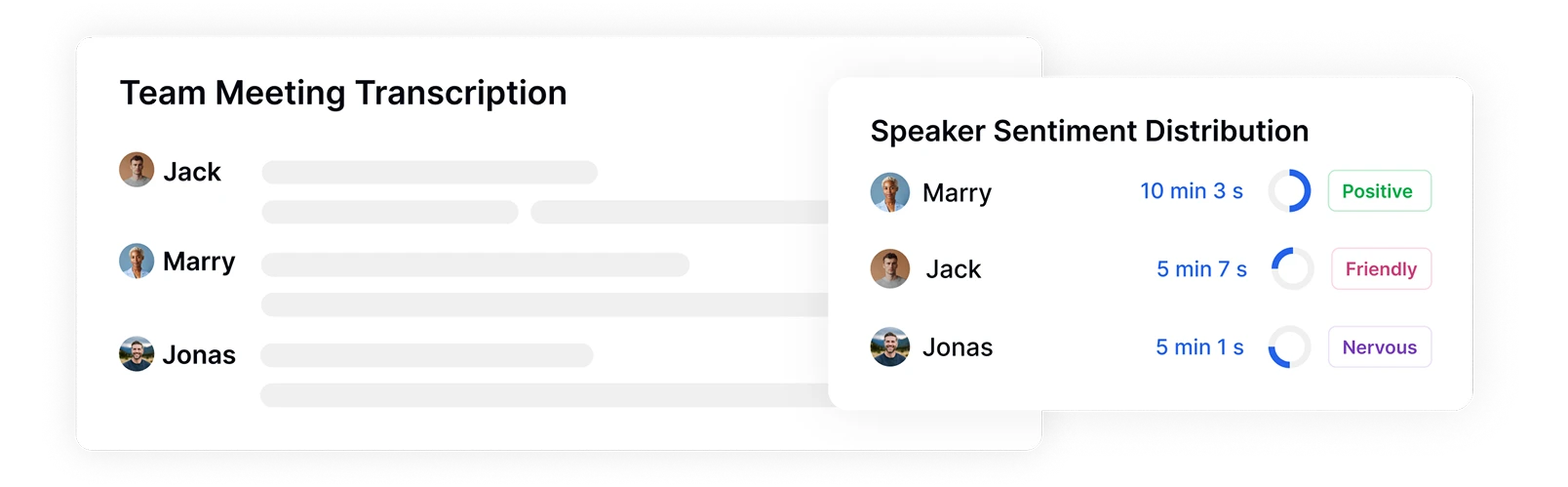 Team Meeting Transcription

Jack

Marry

Jonas

Speaker Sentiment Distribution

Marry 10 min 3 s Positive

Jack 5 min 7 s Friendly

Jonas 5 min 1 s Nervous